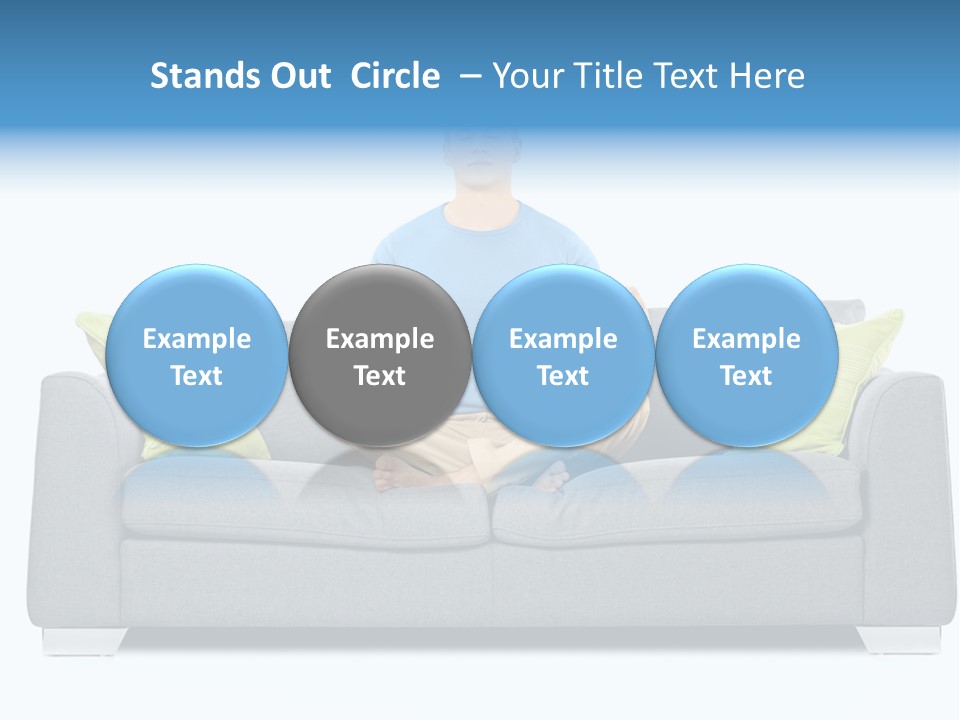 Stands Out Circle – Your Title Text Here

Example Text

Example Text

Example Text

Example Text